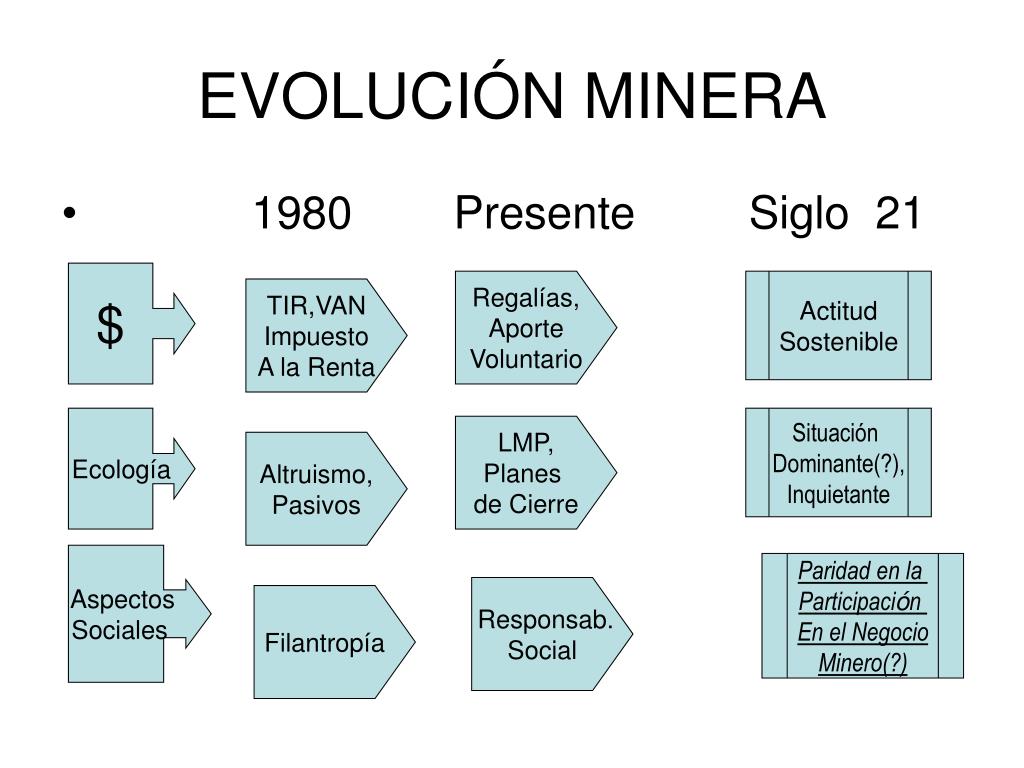 EVOLUCIÓN MINERA

• 1980 Presente Siglo 21

$

TIR,VAN Impuesto A la Renta

Regalías, Aporte Voluntario

Actitud Sostenible

Ecología

Altruismo, Pasivos

LMP, Planes de Cierre

Situación Dominante(?), Inquietante

Aspectos Sociales

Filantropía

Responsab. Social

Paridad en la Participación En el Negocio Minero(?)